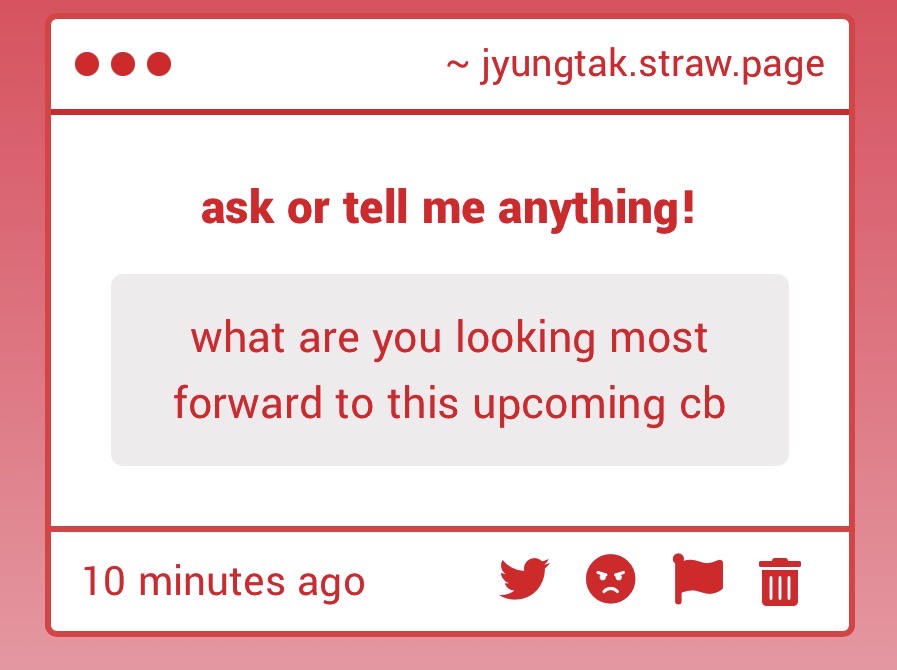 ~ jyungtak.straw.page

ask or tell me anything!

what are you looking most forward to this upcoming cb

10 minutes ago